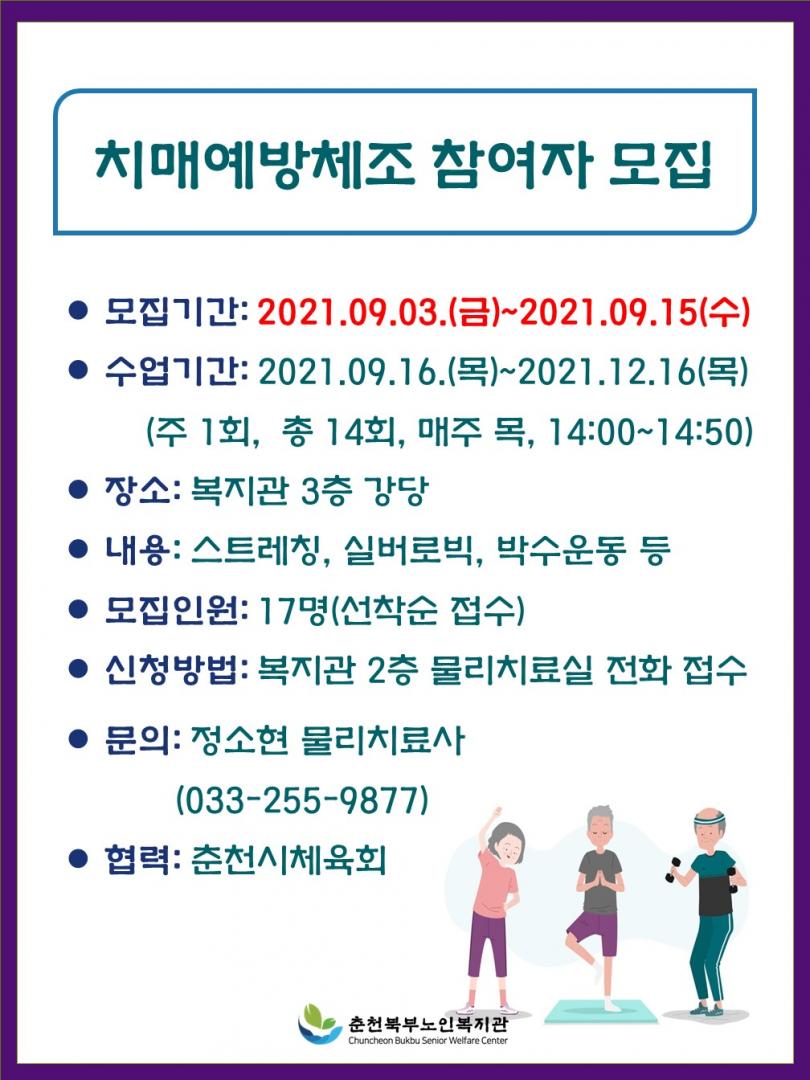 치매예방체조 참여자 모집

● 모집기간: 2021.09.03.(금)~2021.09.15(수)

● 수업기간: 2021.09.16.(목)~2021.12.16(목)
(주 1회, 총 14회, 매주 목, 14:00~14:50)

● 장소: 복지관 3층 강당

● 내용: 스트레칭, 실버로빅, 박수운동 등

● 모집인원: 17명(선착순 접수)

● 신청방법: 복지관 2층 물리치료실 전화 접수

● 문의: 정소현 물리치료사
(033-255-9877)

● 협력: 춘천시체육회

춘천북부노인복지관
Chuncheon Bukbu Senior Welfare Center